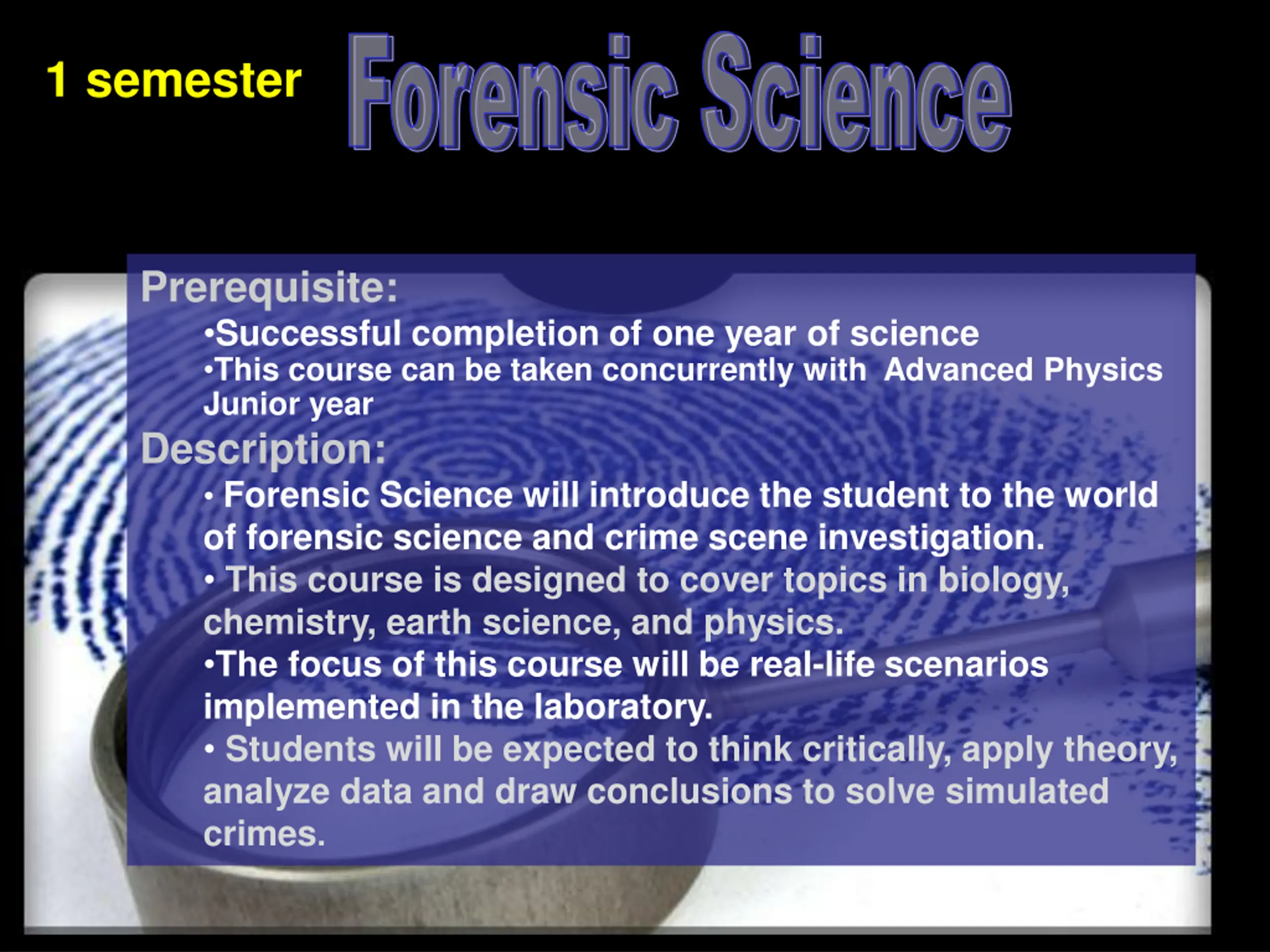 1 semester Forensic Science

Prerequisite:

•Successful completion of one year of science
•This course can be taken concurrently with Advanced Physics Junior year

Description:

• Forensic Science will introduce the student to the world of forensic science and crime scene investigation.
• This course is designed to cover topics in biology, chemistry, earth science, and physics.
•The focus of this course will be real-life scenarios implemented in the laboratory.
• Students will be expected to think critically, apply theory, analyze data and draw conclusions to solve simulated crimes.